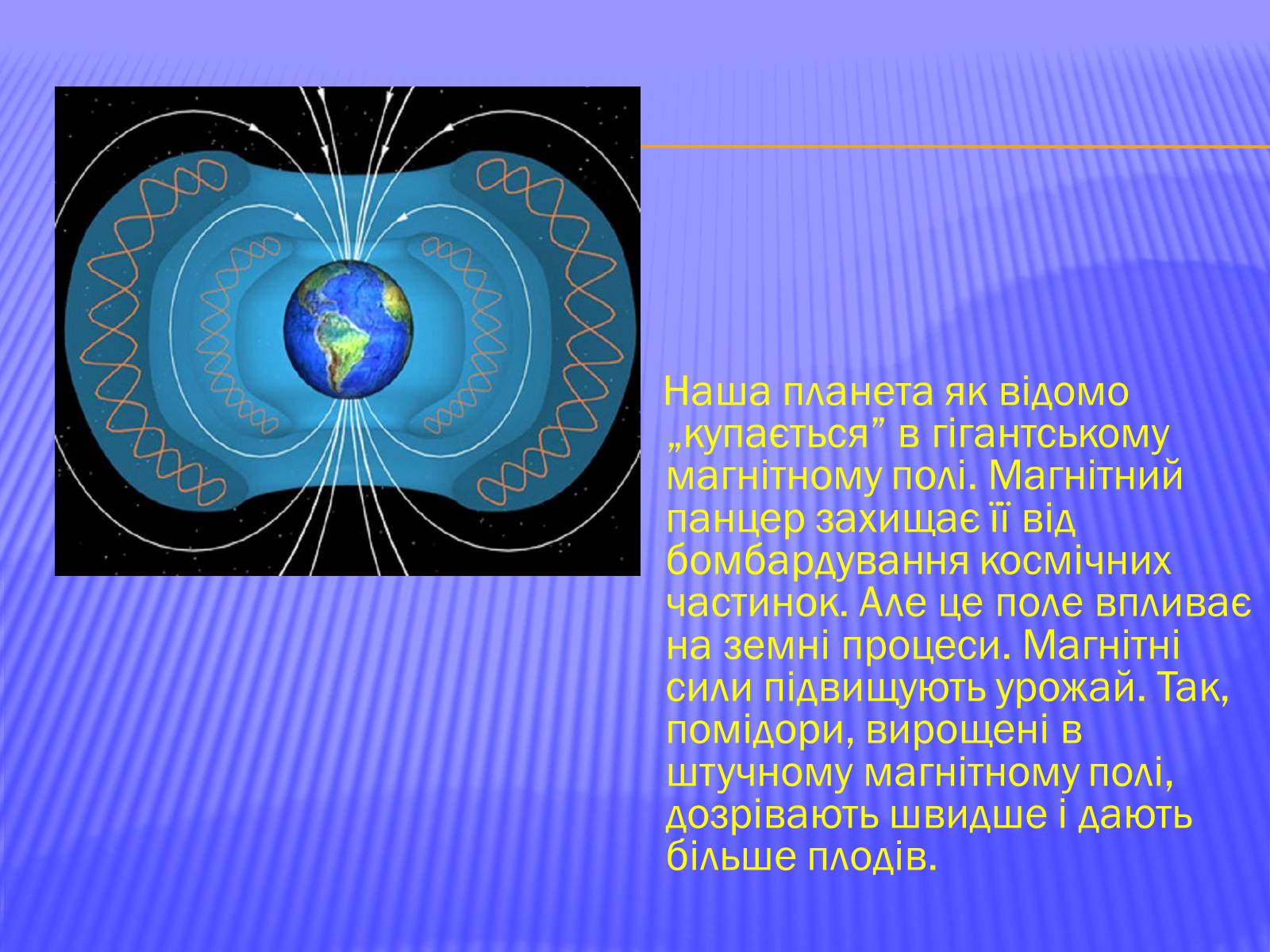 Наша планета як відомо „купається” в гігантському магнітному полі. Магнітний панцер захищає її від бомбардування космічних частинок. Але це поле впливає на земні процеси. Магнітні сили підвищують урожай. Так, помідори, вирощені в штучному магнітному полі, дозрівають швидше і дають більше плодів.